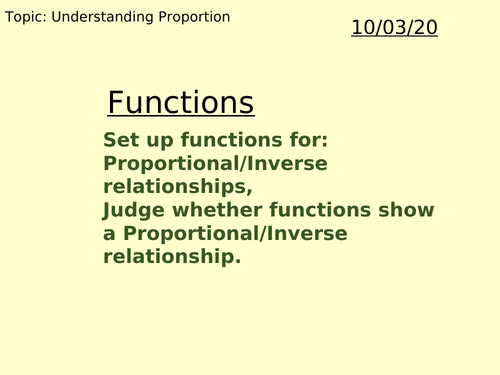 Topic: Understanding Proportion

10/03/20

Functions

Set up functions for:
Proportional/Inverse relationships,
Judge whether functions show a Proportional/Inverse relationship.